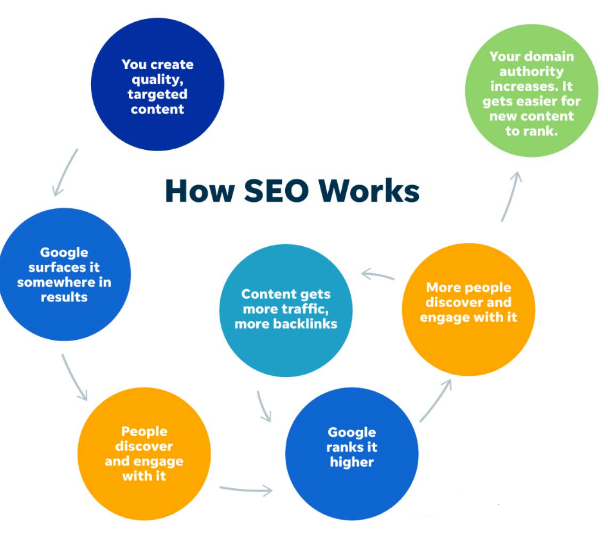 How SEO Works

You create quality, targeted content

Google surfaces it somewhere in results

People discover and engage with it

Google ranks it higher

More people discover and engage with it

Content gets more traffic, more backlinks

Your domain authority increases. It gets easier for new content to rank.